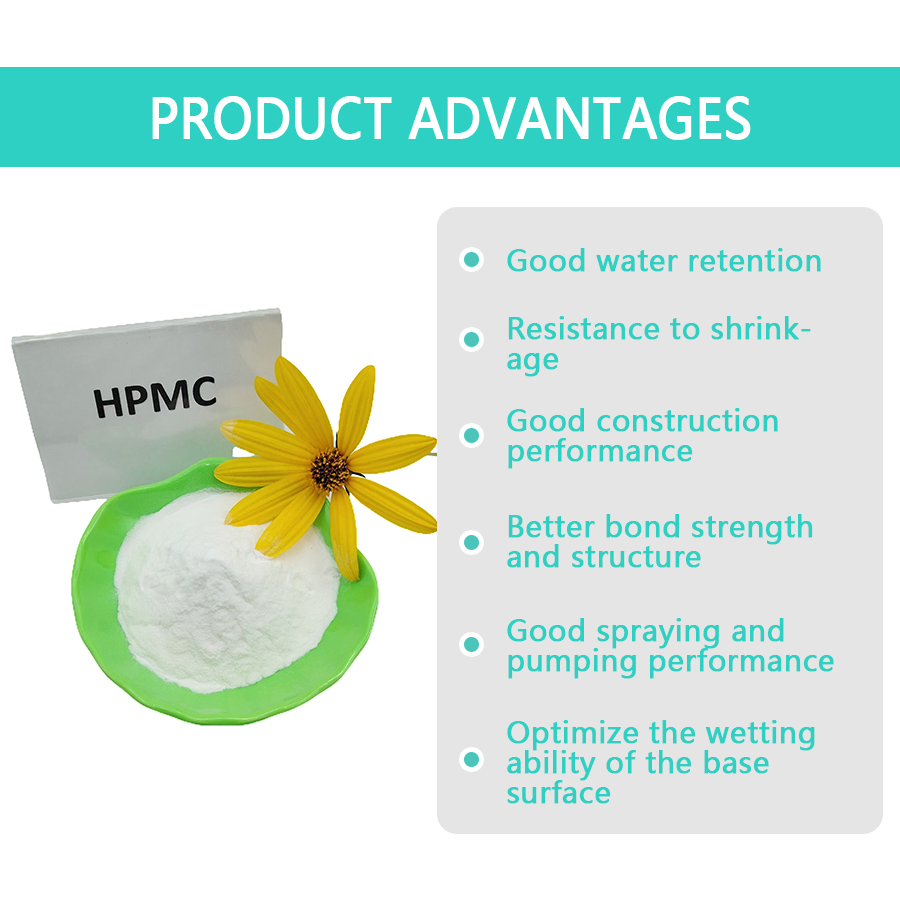 PRODUCT ADVANTAGES

HPMC

Good water retention

Resistance to shrinkage

Good construction performance

Better bond strength and structure

Good spraying and pumping performance

Optimize the wetting ability of the base surface